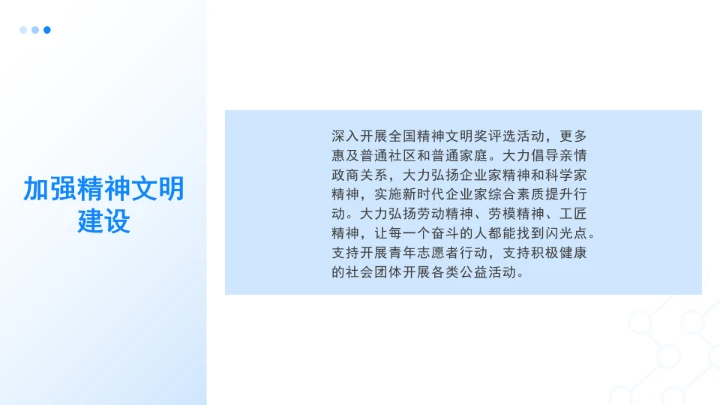 加强精神文明建设

深入开展全国精神文明奖评选活动，更多惠及普通社区和普通家庭。大力倡导亲情政商关系，大力弘扬企业家精神和科学家精神，实施新时代企业家综合素质提升行动。大力弘扬劳动精神、劳模精神、工匠精神，让每一个奋斗的人都能找到闪光点。支持开展青年志愿者行动，支持积极健康的社会团体开展各类公益活动。